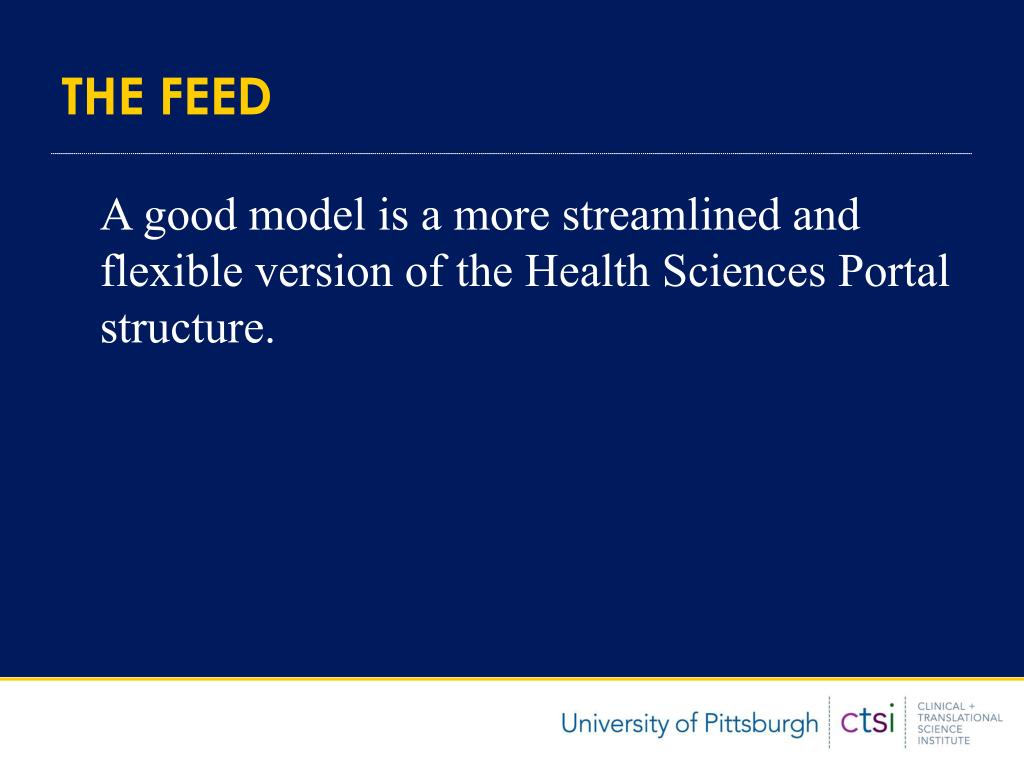 THE FEED

A good model is a more streamlined and flexible version of the Health Sciences Portal structure.

University of Pittsburgh ctsi CLINICAL + TRANSLATIONAL SCIENCE INSTITUTE